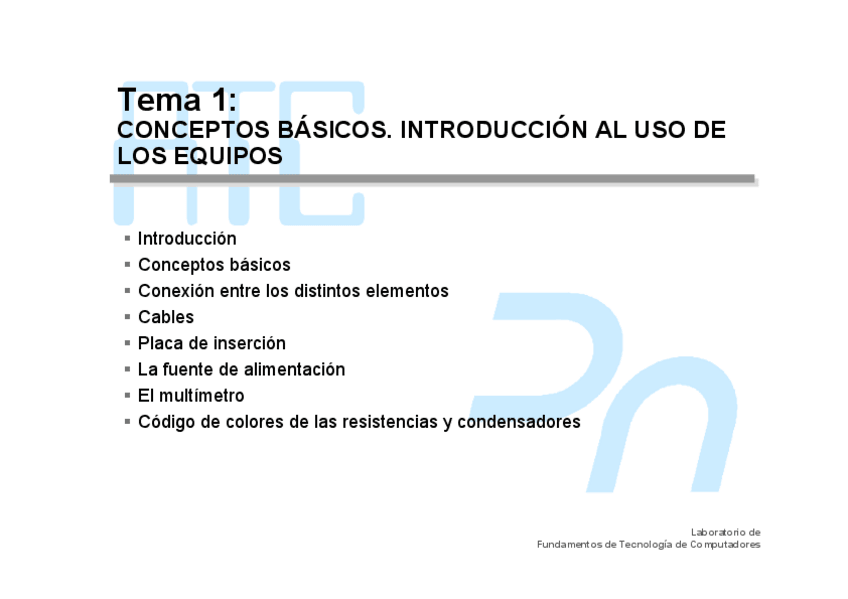 Tema 1:
CONCEPTOS BÁSICOS. INTRODUCCIÓN AL USO DE LOS EQUIPOS

- Introducción
- Conceptos básicos
- Conexión entre los distintos elementos
- Cables
- Placa de inserción
- La fuente de alimentación
- El multímetro
- Código de colores de las resistencias y condensadores

Laboratorio de
Fundamentos de Tecnología de Computadores